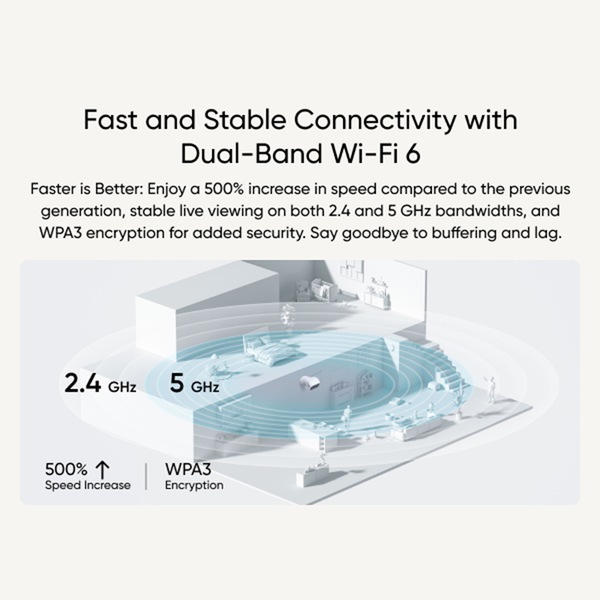 Fast and Stable Connectivity with Dual-Band Wi-Fi 6

Faster is Better: Enjoy a 500% increase in speed compared to the previous generation, stable live viewing on both 2.4 and 5 GHz bandwidths, and WPA3 encryption for added security. Say goodbye to buffering and lag.

2.4 GHz

5 GHz

500% ↑
Speed Increase

WPA3
Encryption